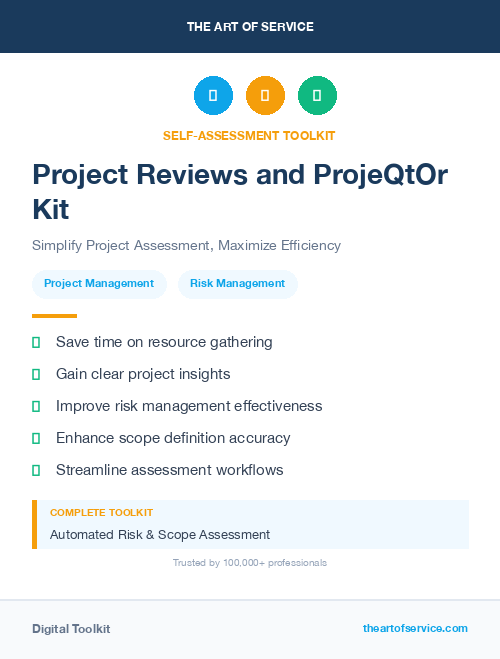 THE ART OF SERVICE

SELF-ASSESSMENT TOOLKIT

Project Reviews and ProjeQtOr Kit

Simplify Project Assessment, Maximize Efficiency

Project Management

Risk Management

Save time on resource gathering

Gain clear project insights

Improve risk management effectiveness

Enhance scope definition accuracy

Streamline assessment workflows

COMPLETE TOOLKIT

Automated Risk & Scope Assessment

Trusted by 100,000+ professionals

Digital Toolkit

theartofservice.com